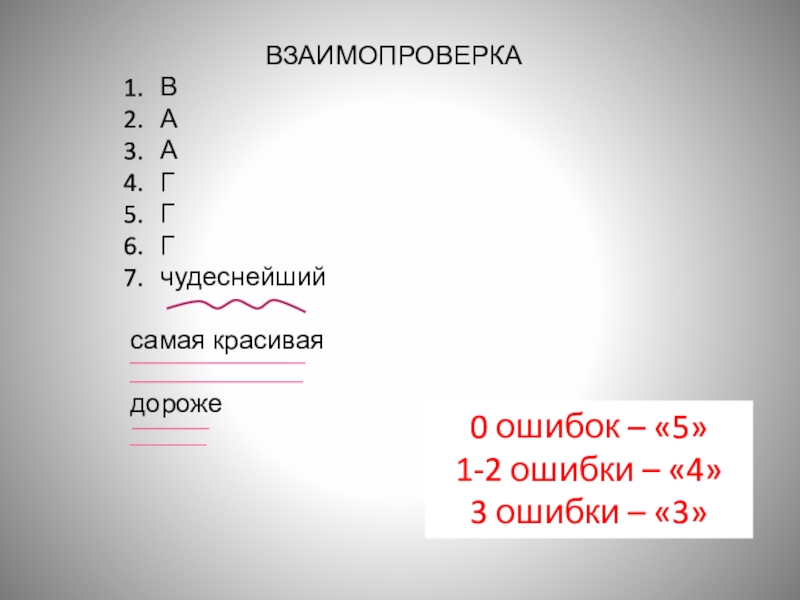 ВЗАИМОПРОВЕРКА

1. В
2. А
3. А
4. Г
5. Г
6. Г
7. чудеснейший

самая красивая

дороже

0 ошибок – «5»
1-2 ошибки – «4»
3 ошибки – «3»